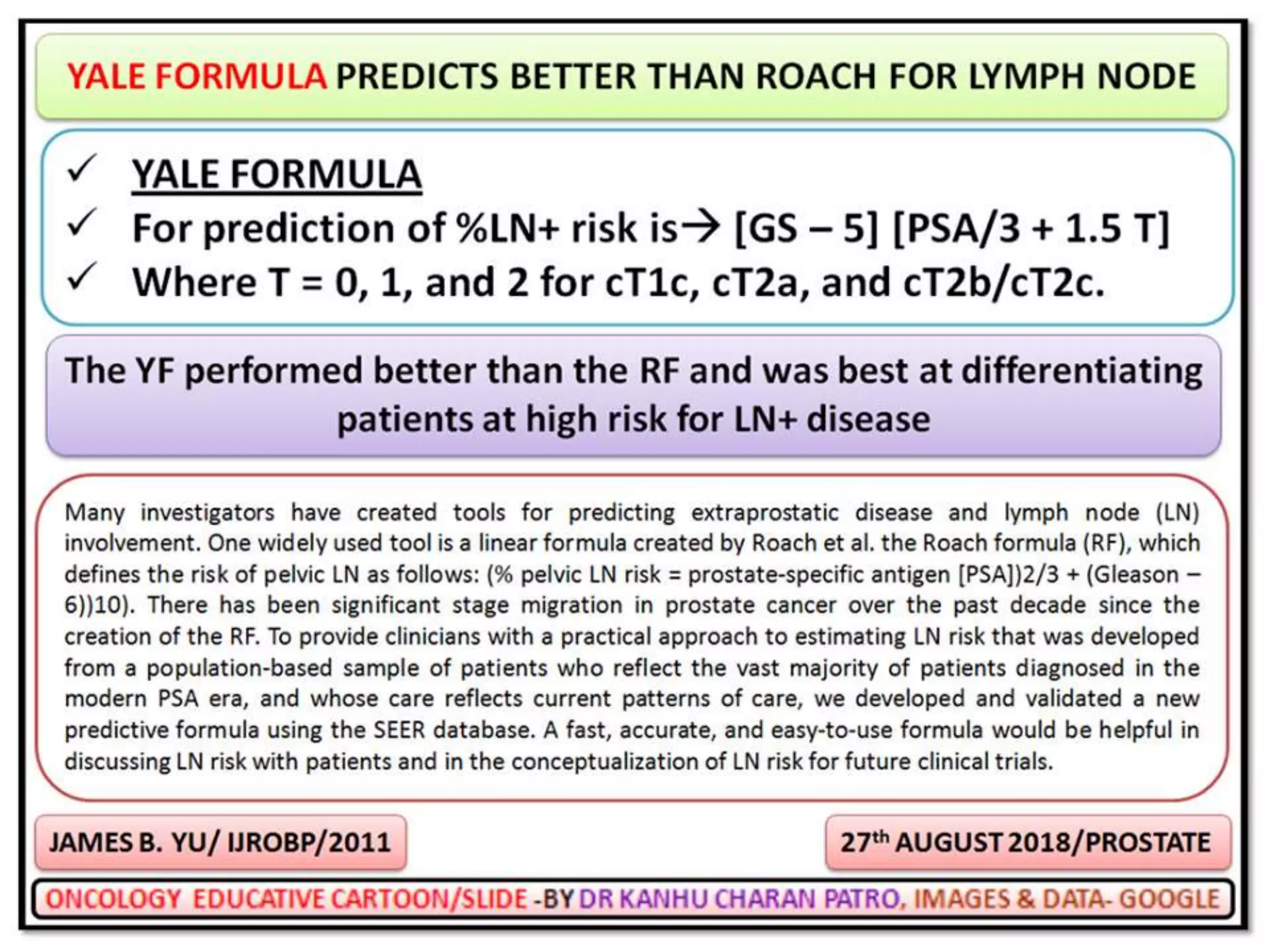 YALE FORMULA PREDICTS BETTER THAN ROACH FOR LYMPH NODE

✓ YALE FORMULA
✓ For prediction of %LN+ risk is→ [GS – 5] [PSA/3 + 1.5 T]
✓ Where T = 0, 1, and 2 for cT1c, cT2a, and cT2b/cT2c.

The YF performed better than the RF and was best at differentiating patients at high risk for LN+ disease

Many investigators have created tools for predicting extraprostatic disease and lymph node (LN) involvement. One widely used tool is a linear formula created by Roach et al. the Roach formula (RF), which defines the risk of pelvic LN as follows: (% pelvic LN risk = prostate-specific antigen [PSA])2/3 + (Gleason – 6))10). There has been significant stage migration in prostate cancer over the past decade since the creation of the RF. To provide clinicians with a practical approach to estimating LN risk that was developed from a population-based sample of patients who reflect the vast majority of patients diagnosed in the modern PSA era, and whose care reflects current patterns of care, we developed and validated a new predictive formula using the SEER database. A fast, accurate, and easy-to-use formula would be helpful in discussing LN risk with patients and in the conceptualization of LN risk for future clinical trials.

JAMES B. YU/ IJROBP/2011

27$^{th}$ AUGUST 2018/PROSTATE

ONCOLOGY EDUCATIVE CARTOON/SLIDE -BY DR KANHU CHARAN PATRO, IMAGES & DATA- GOOGLE